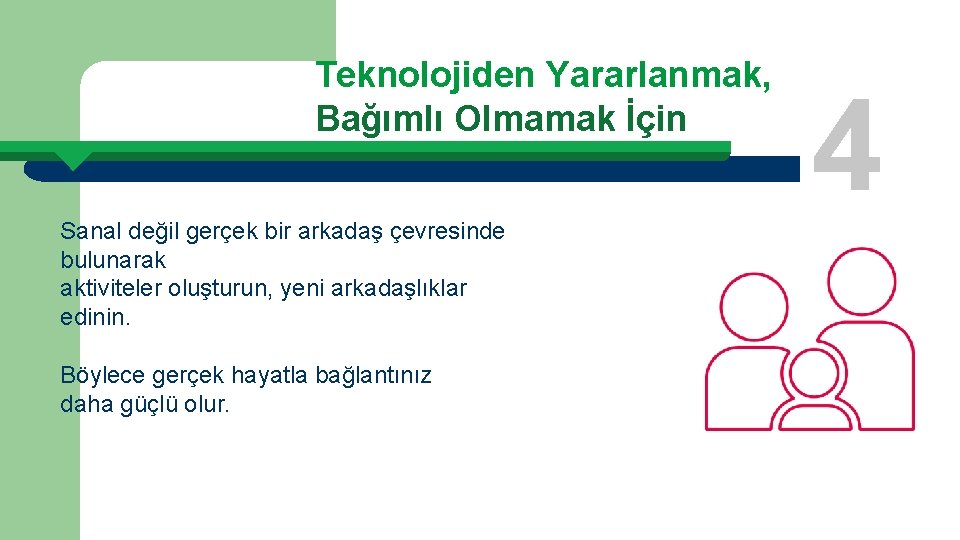 Teknolojiden Yararlanmak,
Bağımlı Olmamak İçin

4

Sanal değil gerçek bir arkadaş çevresinde bulunarak aktiviteler oluşturun, yeni arkadaşlıklar edinin.

Böylece gerçek hayatla bağlantınız daha güçlü olur.